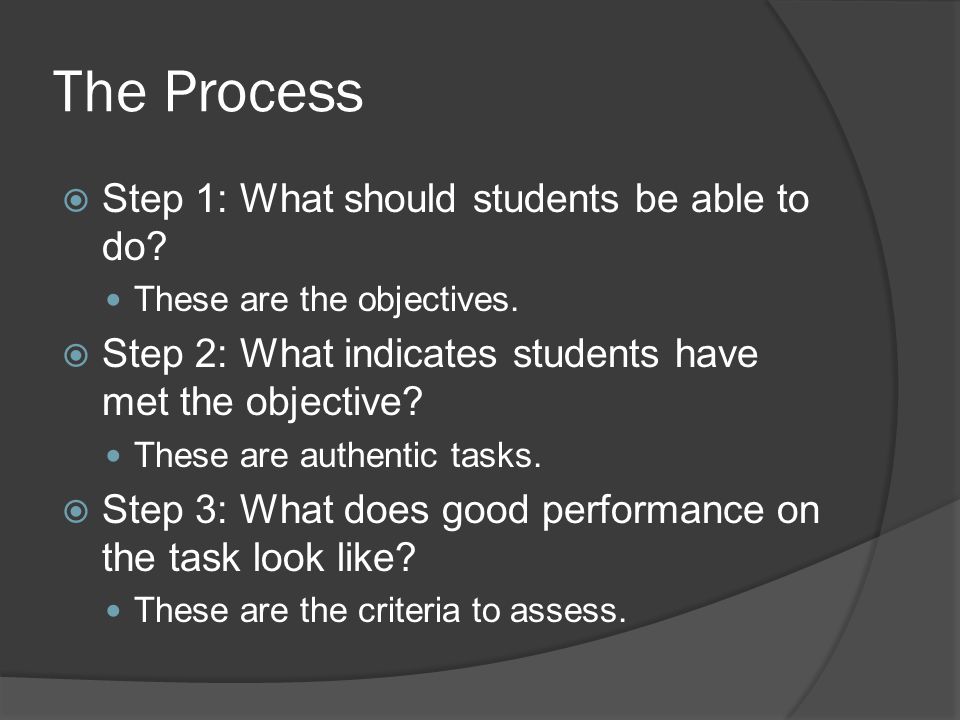 The Process

Step 1: What should students be able to do?

These are the objectives.

Step 2: What indicates students have met the objective?

These are authentic tasks.

Step 3: What does good performance on the task look like?

These are the criteria to assess.